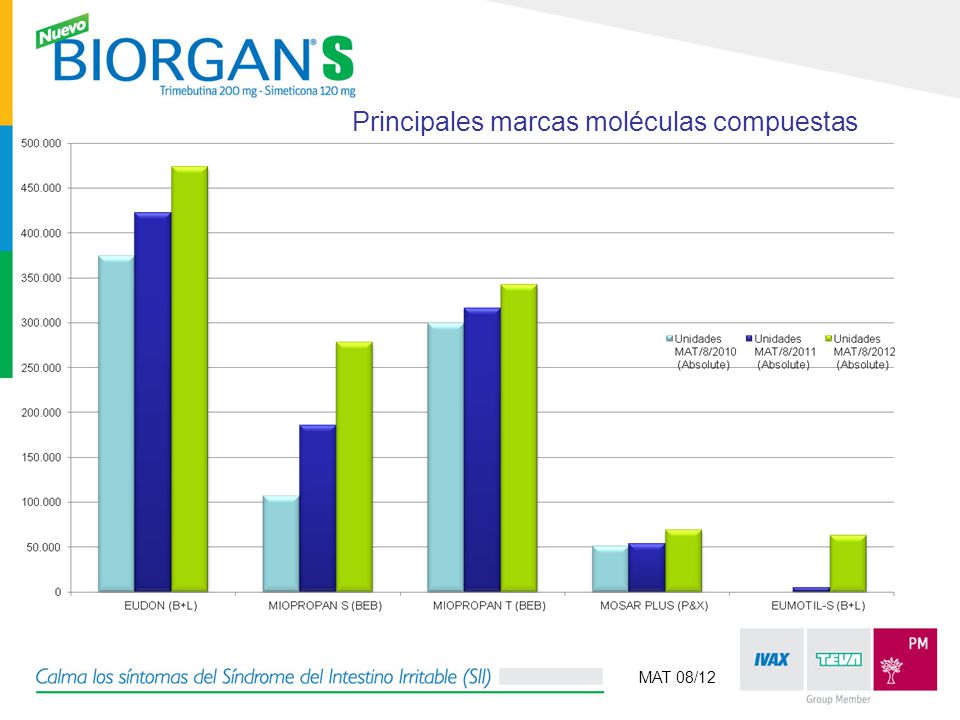 Nuevo
BIORGAN S
Trimebutina 200 mg - Simeticona 120 mg

Principales marcas moléculas compuestas

500.000
450.000
400.000
350.000
300.000
250.000
200.000
150.000
100.000
50.000
0

Unidades MAT/8/2010 (Absolute)
Unidades MAT/8/2011 (Absolute)
Unidades MAT/8/2012 (Absolute)

EUDON (B+L)
MIOPROPAN S (BEB)
MIOPROPAN T (BEB)
MOSAR PLUS (P&X)
EUMOTIL-S (B+L)

Calma los síntomas del Síndrome del Intestino Irritable (SII)

MAT 08/12

IVAX
TEVA
PM
Group Member